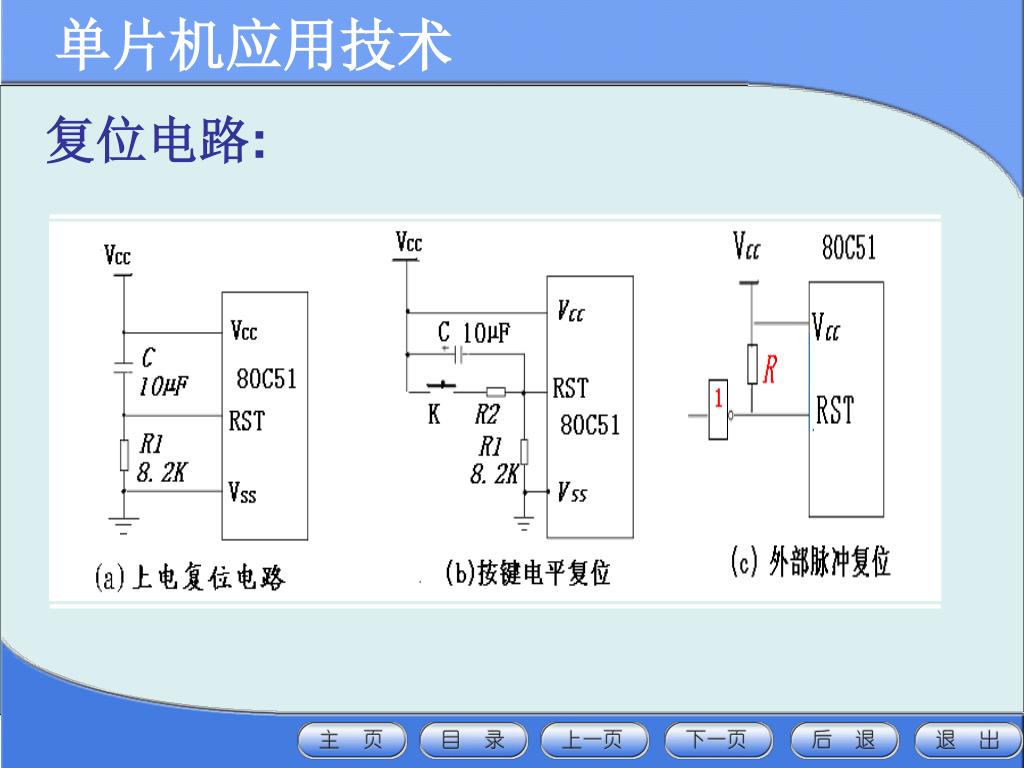 单片机应用技术

复位电路:

Vcc
Vcc
C
10μF
80C51
RST
R1
8.2K
Vss
(a)上电复位电路

Vcc
Vcc
C 10μF
RST
K
R2
80C51
R1
8.2K
Vss
(b)按键电平复位

Vcc
80C51
Vcc
R
1
RST
(c) 外部脉冲复位

主 页
目 录
上一页
下一页
后 退
退 出